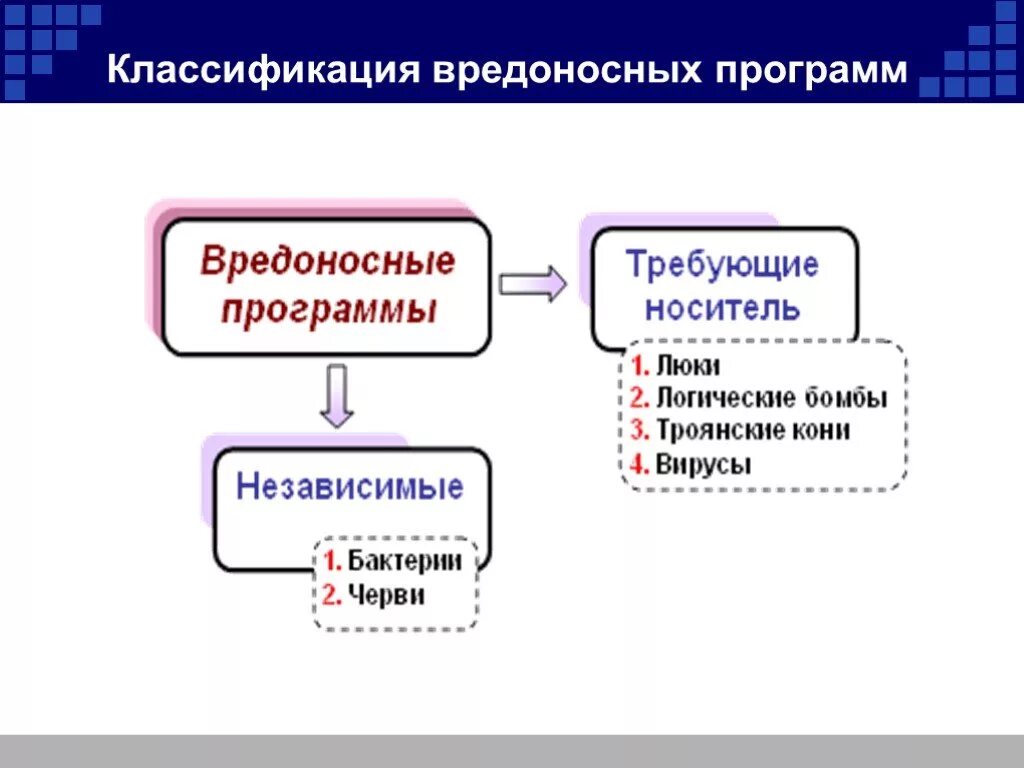 Классификация вредоносных программ

Вредоносные программы

Требующие носитель

1. Люки
2. Логические бомбы
3. Троянские кони
4. Вирусы

Независимые

1. Бактерии
2. Черви